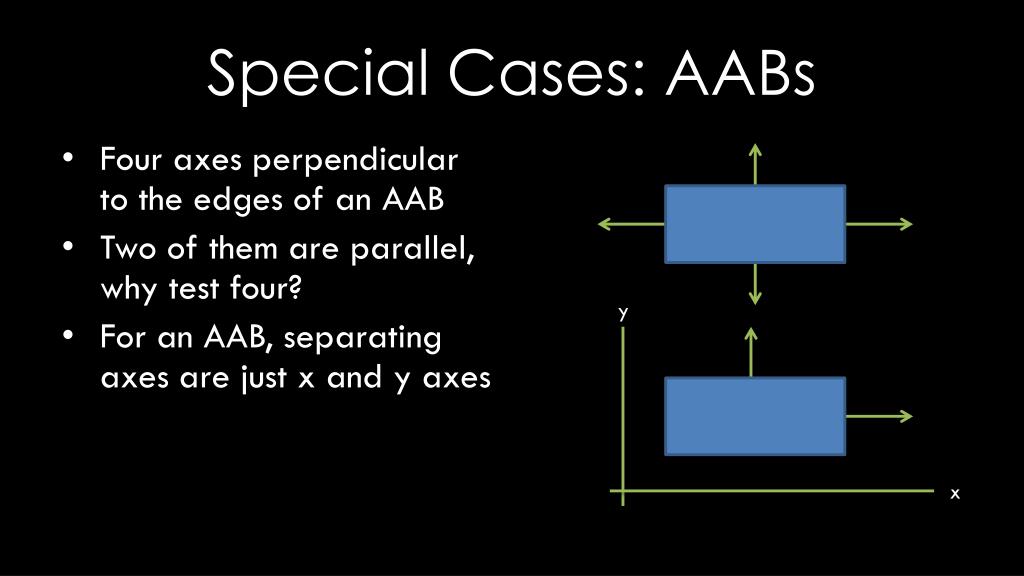 Special Cases: AABs

• Four axes perpendicular to the edges of an AAB
• Two of them are parallel, why test four?
• For an AAB, separating axes are just x and y axes

y

x